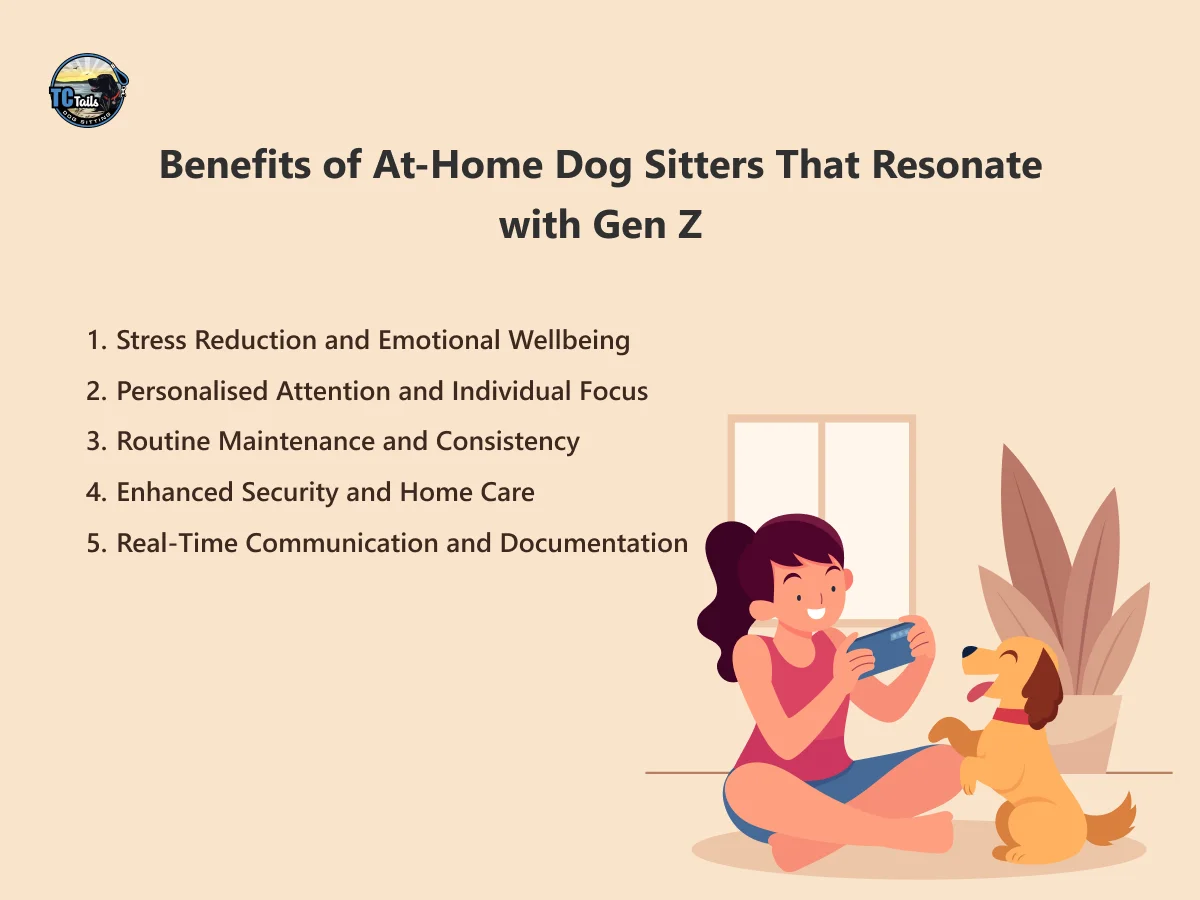 TC Tails
DOG SITTING

Benefits of At-Home Dog Sitters That Resonate with Gen Z

1. Stress Reduction and Emotional Wellbeing
2. Personalised Attention and Individual Focus
3. Routine Maintenance and Consistency
4. Enhanced Security and Home Care
5. Real-Time Communication and Documentation